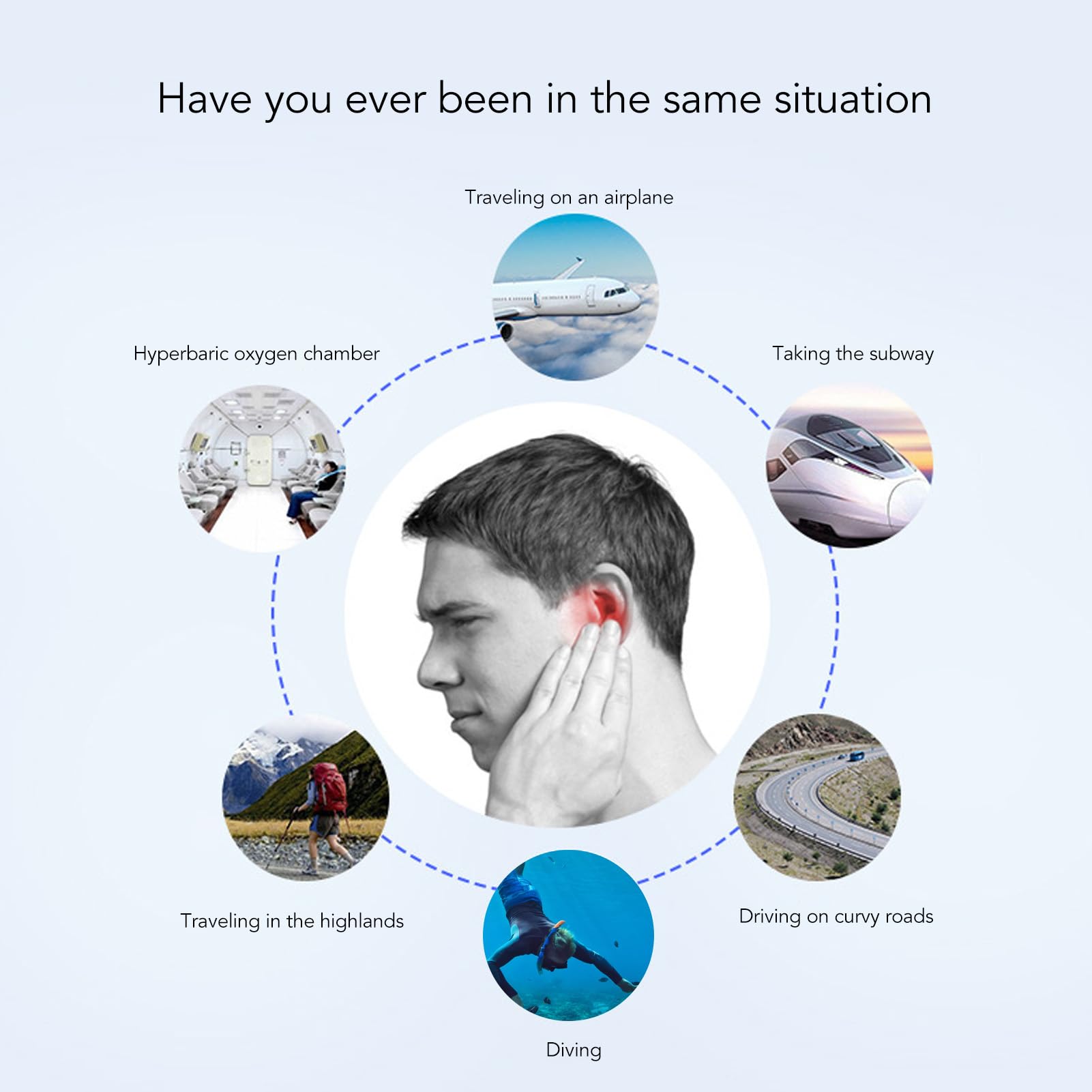 Have you ever been in the same situation

Traveling on an airplane

Hyperbaric oxygen chamber

Taking the subway

Traveling in the highlands

Driving on curvy roads

Diving